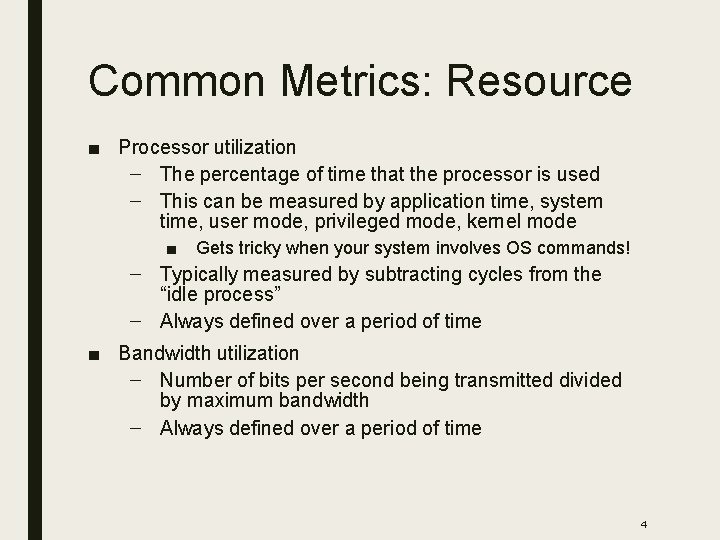 Common Metrics: Resource

■ Processor utilization
– The percentage of time that the processor is used
– This can be measured by application time, system time, user mode, privileged mode, kernel mode
■ Gets tricky when your system involves OS commands!
– Typically measured by subtracting cycles from the “idle process”
– Always defined over a period of time

■ Bandwidth utilization
– Number of bits per second being transmitted divided by maximum bandwidth
– Always defined over a period of time

4